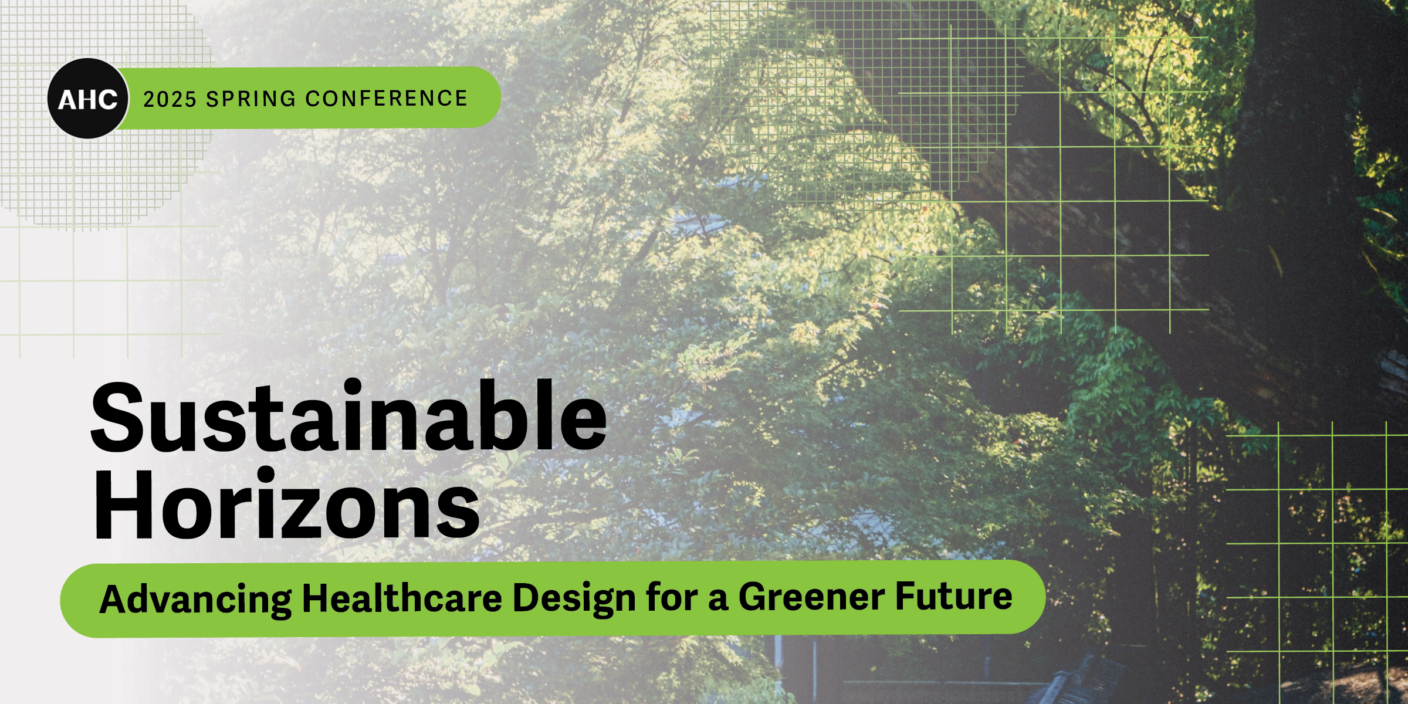 AHC 2025 SPRING CONFERENCE

Sustainable Horizons

Advancing Healthcare Design for a Greener Future